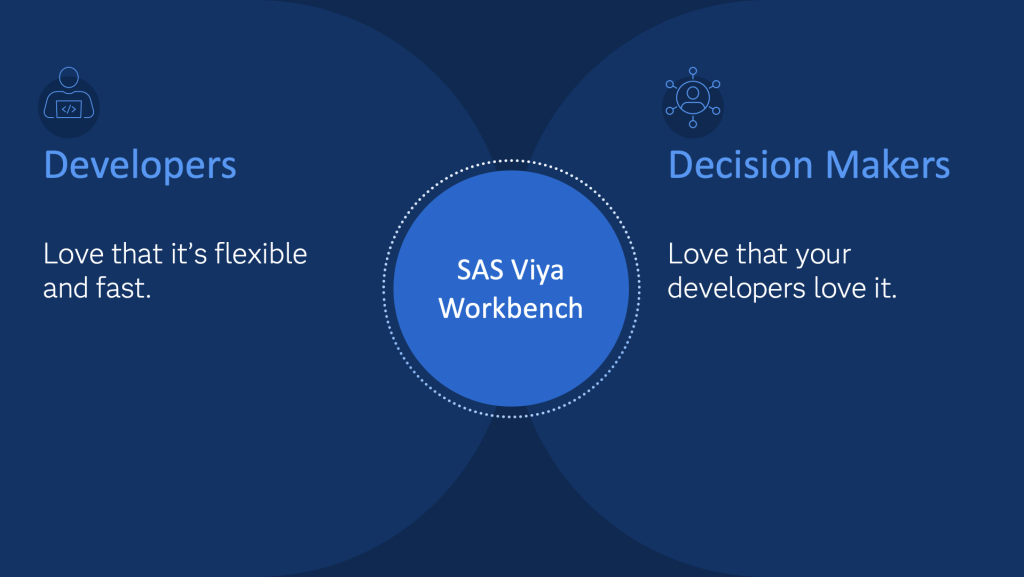 Developers

Love that it's flexible and fast.

SAS Viya Workbench

Decision Makers

Love that your developers love it.